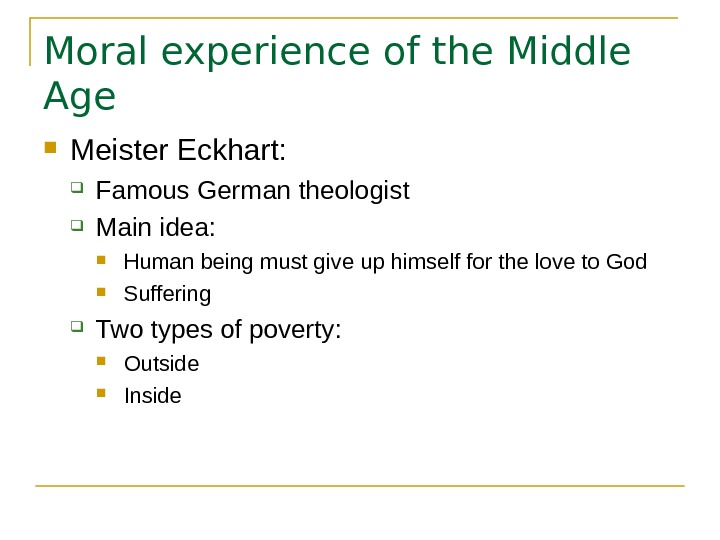 Moral experience of the Middle Age

Meister Eckhart:

Famous German theologist

Main idea:

Human being must give up himself for the love to God

Suffering

Two types of poverty:

Outside

Inside